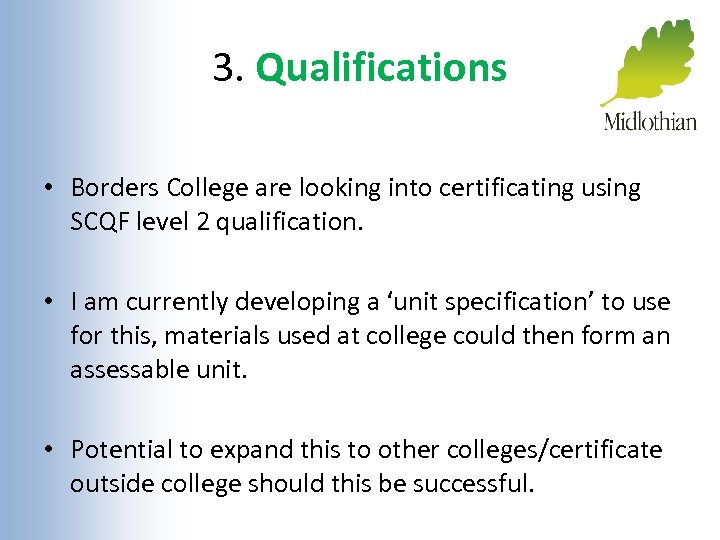 3. Qualifications

Midlothian

• Borders College are looking into certificating using SCQF level 2 qualification.

• I am currently developing a ‘unit specification’ to use for this, materials used at college could then form an assessable unit.

• Potential to expand this to other colleges/certificate outside college should this be successful.